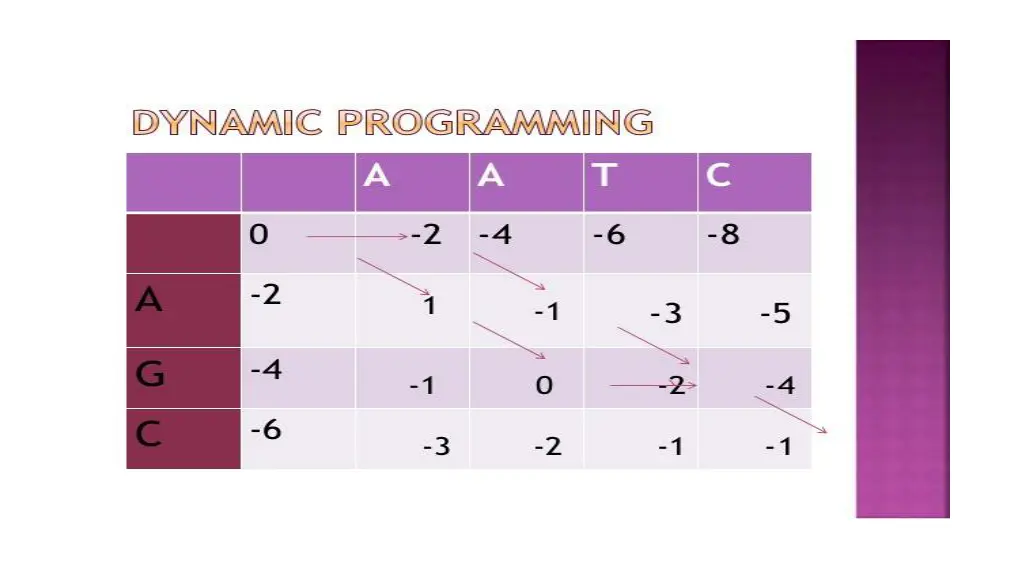 DYNAMIC PROGRAMMING

|   |   | A | A | T | C |
|---|---|---|---|---|---|
|   | 0 | -2 | -4 | -6 | -8 |
| A | -2 | 1 | -1 | -3 | -5 |
| G | -4 | -1 | 0 | -2 | -4 |
| C | -6 | -3 | -2 | -1 | -1 |